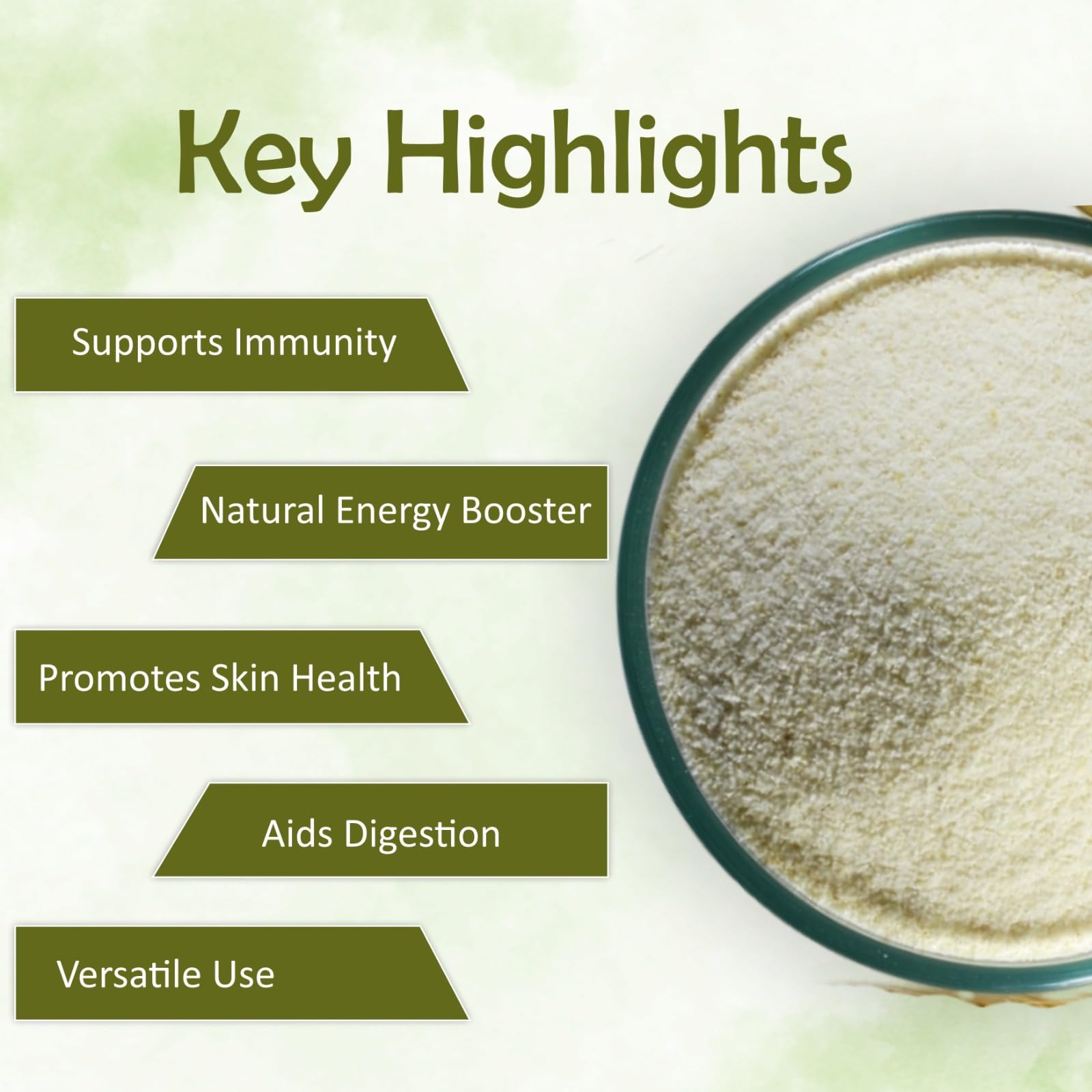 Key Highlights

Supports Immunity

Natural Energy Booster

Promotes Skin Health

Aids Digestion

Versatile Use